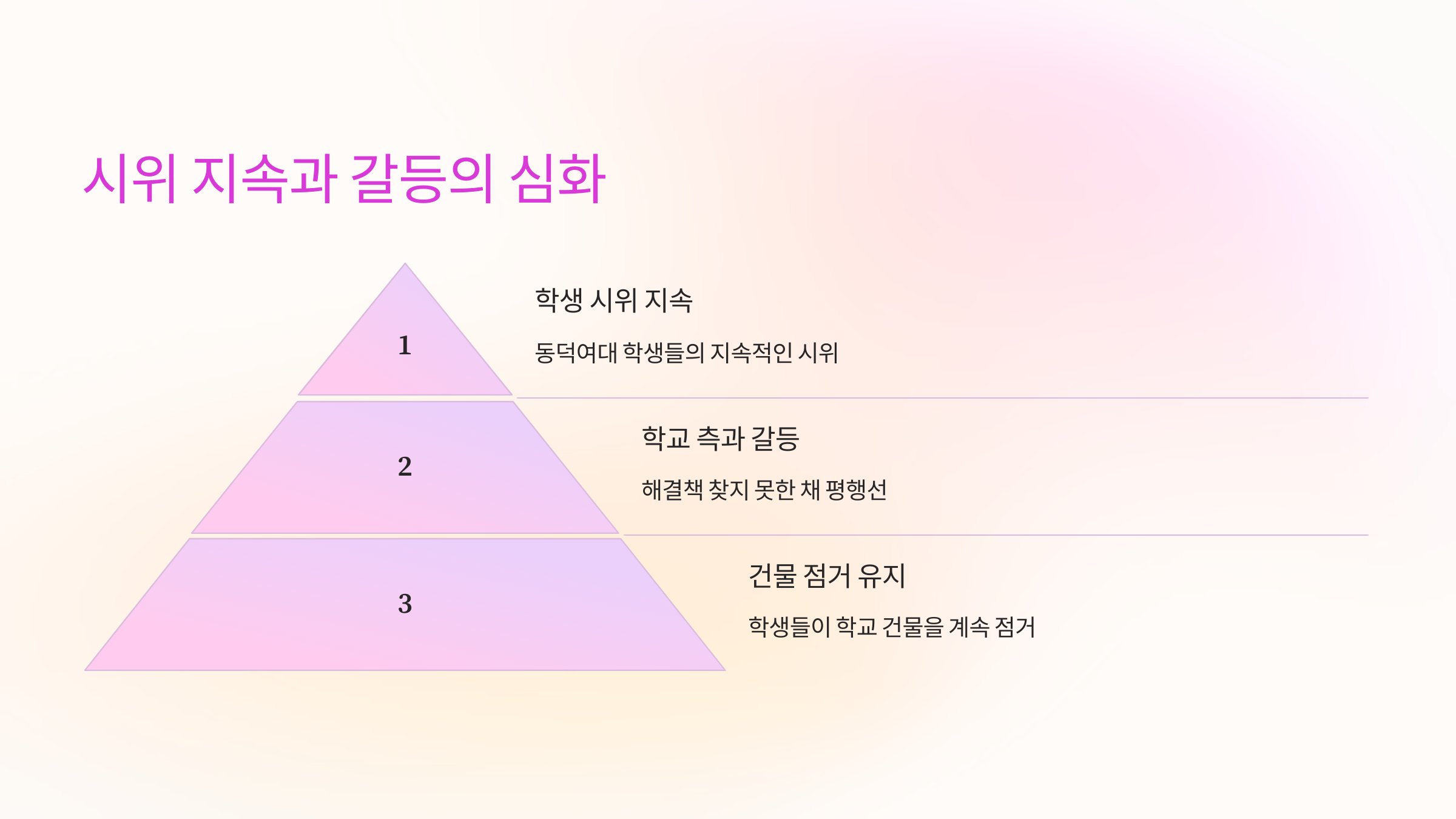 시위 지속과 갈등의 심화

1

학생 시위 지속

동덕여대 학생들의 지속적인 시위

2

학교 측과 갈등

해결책 찾지 못한 채 평행선

3

건물 점거 유지

학생들이 학교 건물을 계속 점거